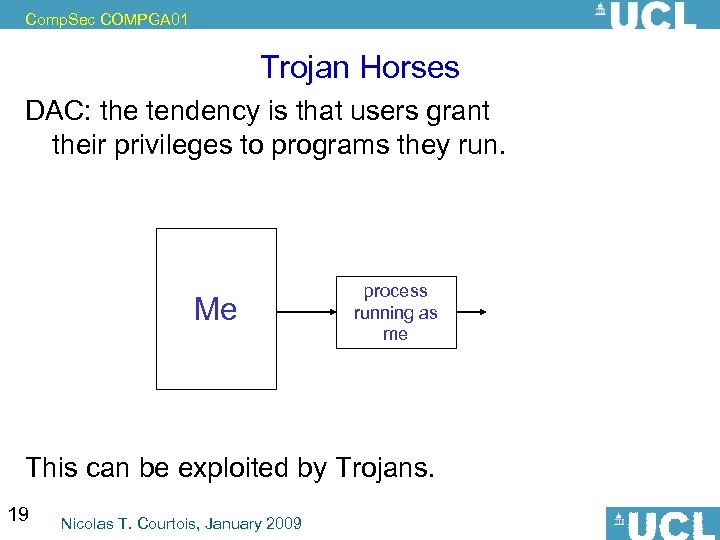 CompSec COMPGA01

UCL

Trojan Horses

DAC: the tendency is that users grant their privileges to programs they run.

Me

process running as me

This can be exploited by Trojans.

19

Nicolas T. Courtois, January 2009

UCL